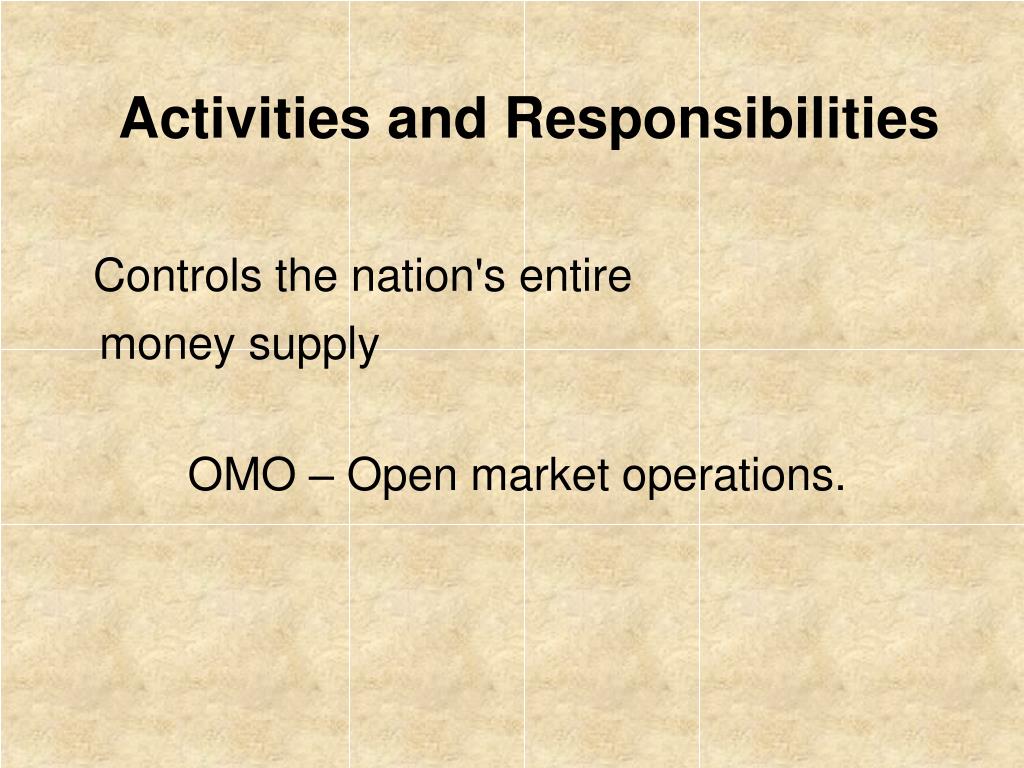 Activities and Responsibilities

Controls the nation's entire money supply

OMO – Open market operations.